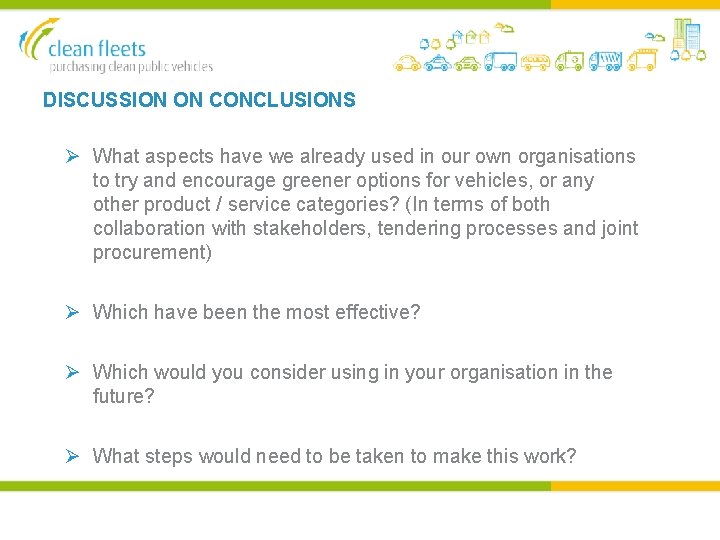 clean fleets
purchasing clean public vehicles

DISCUSSION ON CONCLUSIONS

➢ What aspects have we already used in our own organisations to try and encourage greener options for vehicles, or any other product / service categories? (In terms of both collaboration with stakeholders, tendering processes and joint procurement)

➢ Which have been the most effective?

➢ Which would you consider using in your organisation in the future?

➢ What steps would need to be taken to make this work?